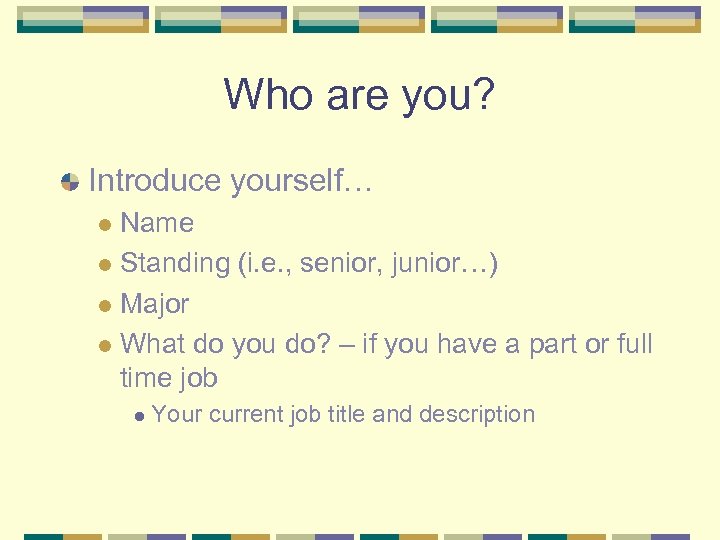 Who are you?

Introduce yourself…

Name

Standing (i.e., senior, junior…)

Major

What do you do? – if you have a part or full time job

Your current job title and description